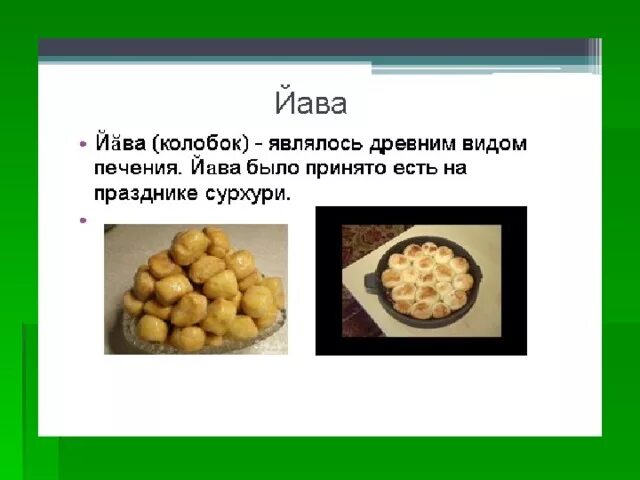 Йава

• Йӑва (колобок) - являлось древним видом печения. Йава было принято есть на празднике сурхури.

•